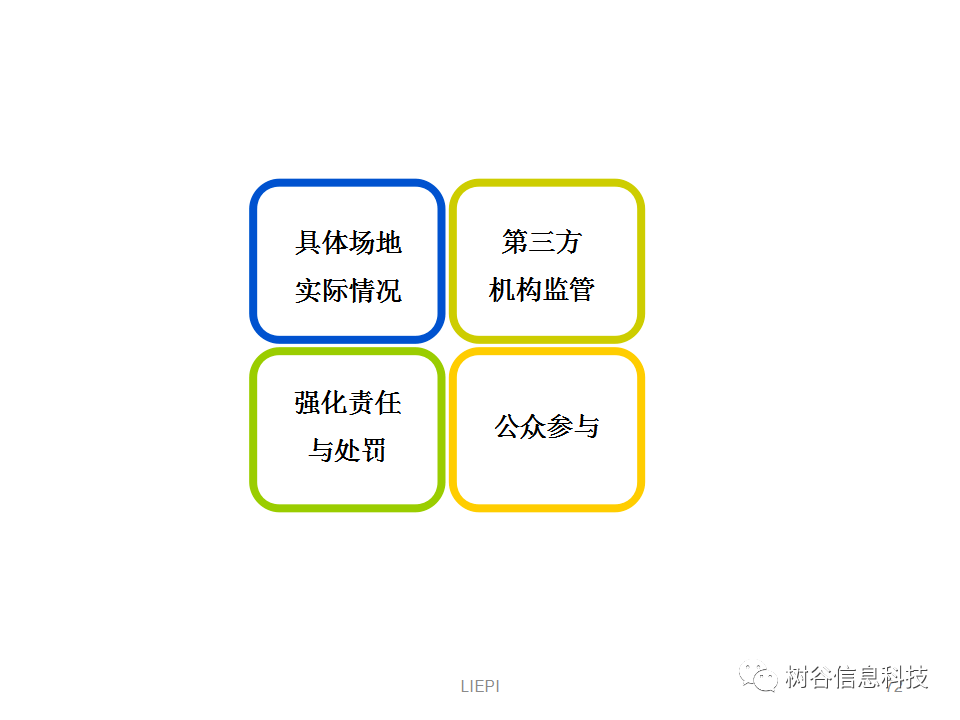 具体场地
实际情况

第三方
机构监管

强化责任
与处罚

公众参与

LIEPI

树谷信息科技